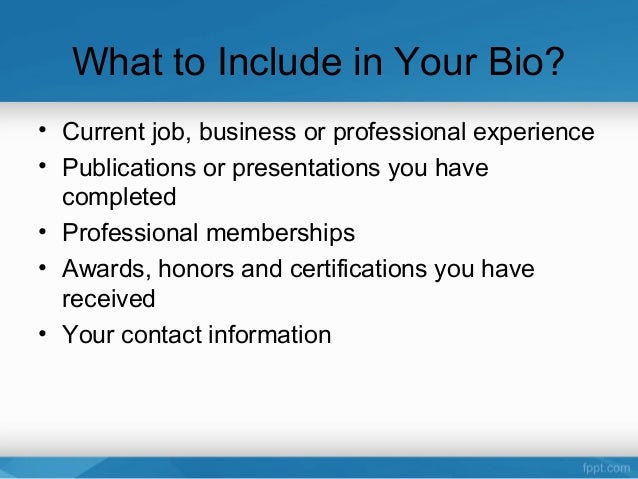 What to Include in Your Bio?

• Current job, business or professional experience
• Publications or presentations you have completed
• Professional memberships
• Awards, honors and certifications you have received
• Your contact information

fppt.com